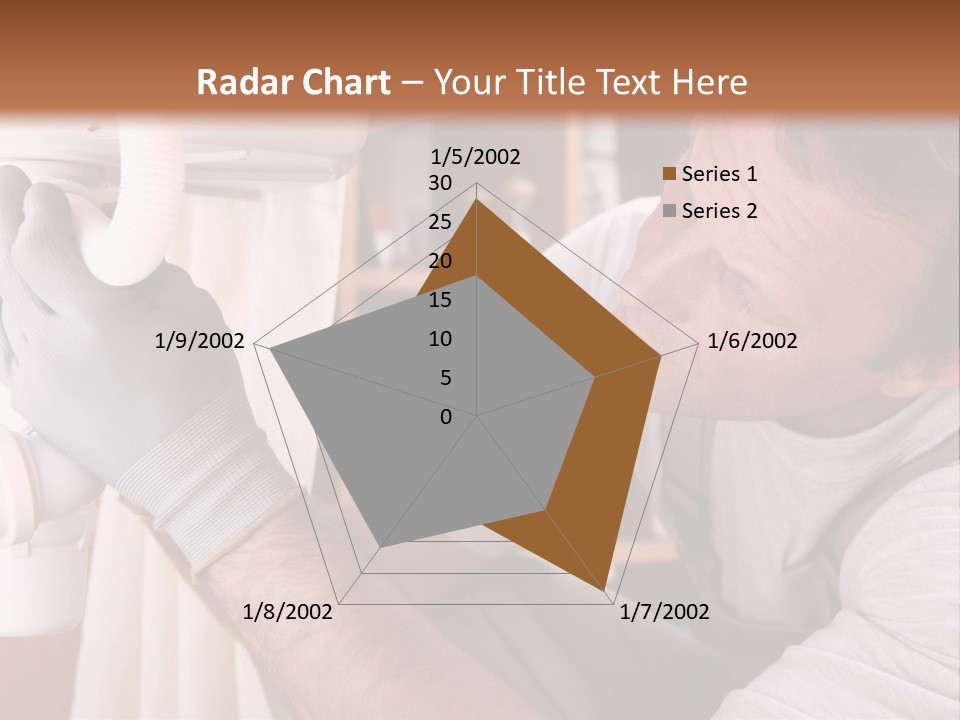 Radar Chart – Your Title Text Here

1/5/2002
30
25
20
15
10
5
0
1/6/2002
1/7/2002
1/8/2002
1/9/2002

Series 1
Series 2